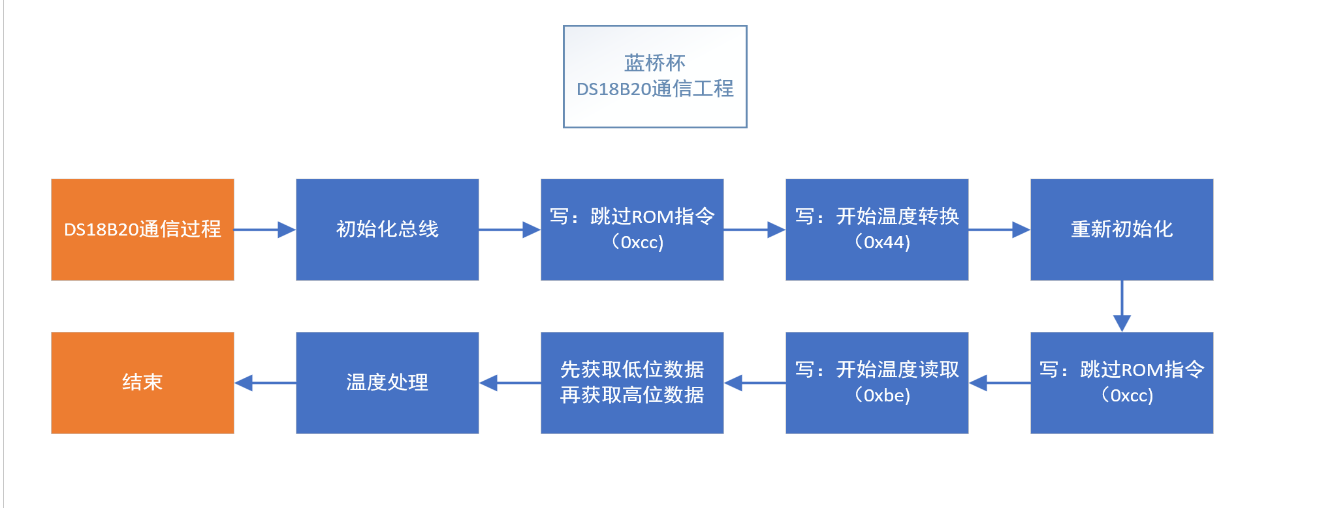 蓝桥杯
DS18B20通信工程

DS18B20通信过程

初始化总线

写：跳过ROM指令
（0xcc)

写：开始温度转换
（0x44)

重新初始化

写：跳过ROM指令
（0xcc)

写：开始温度读取
（0xbe)

先获取低位数据
再获取高位数据

温度处理

结束